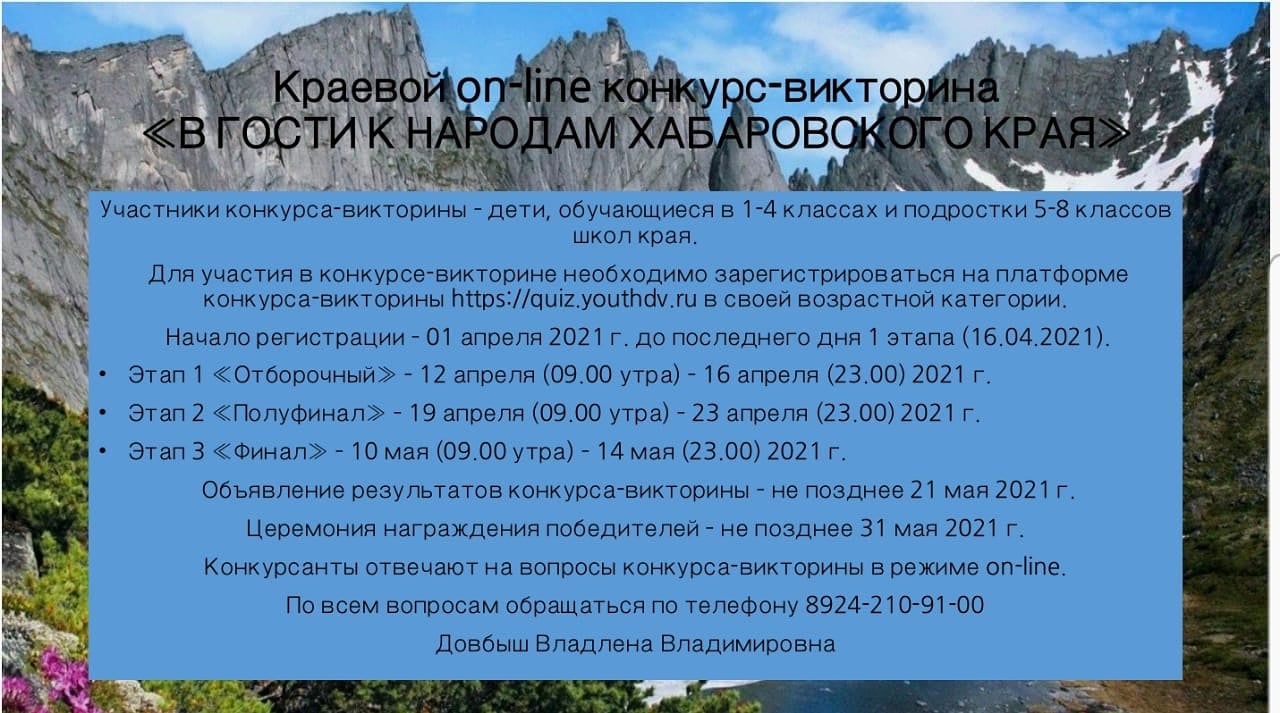 Краевой on-line конкурс-викторина
≪В ГОСТИ К НАРОДАМ ХАБАРОВСКОГО КРАЯ≫

Участники конкурса-викторины - дети, обучающиеся в 1-4 классах и подростки 5-8 классов школ края.

Для участия в конкурсе-викторине необходимо зарегистрироваться на платформе конкурса-викторины https://quiz.youthdv.ru в своей возрастной категории.

Начало регистрации - 01 апреля 2021 г. до последнего дня 1 этапа (16.04.2021).

• Этап 1 ≪Отборочный≫ - 12 апреля (09.00 утра) - 16 апреля (23.00) 2021 г.
• Этап 2 ≪Полуфинал≫ - 19 апреля (09.00 утра) - 23 апреля (23.00) 2021 г.
• Этап 3 ≪Финал≫ - 10 мая (09.00 утра) - 14 мая (23.00) 2021 г.

Объявление результатов конкурса-викторины - не позднее 21 мая 2021 г.

Церемония награждения победителей - не позднее 31 мая 2021 г.

Конкурсанты отвечают на вопросы конкурса-викторины в режиме on-line.

По всем вопросам обращаться по телефону 8924-210-91-00

Довбыш Владлена Владимировна